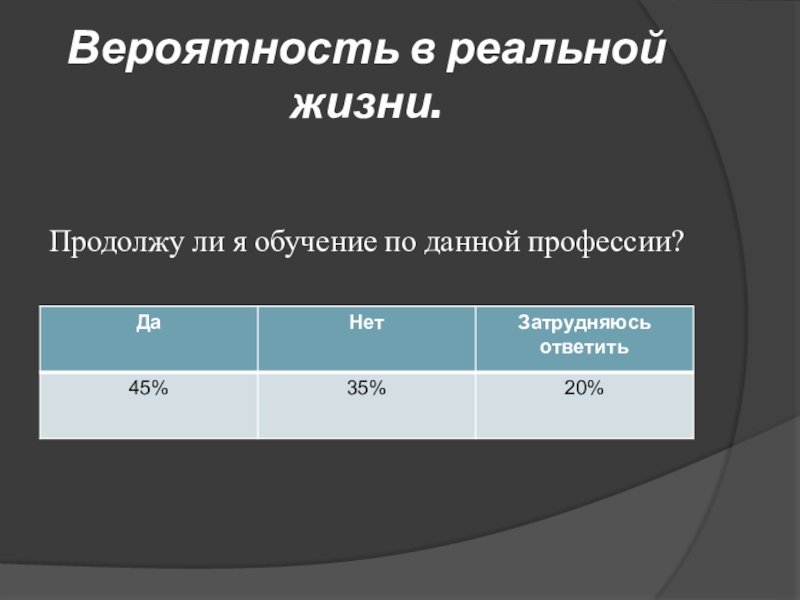 Вероятность в реальной жизни.

Продолжу ли я обучение по данной профессии?

| Да | Нет | Затрудняюсь ответить |
|---|---|---|
| 45% | 35% | 20% |